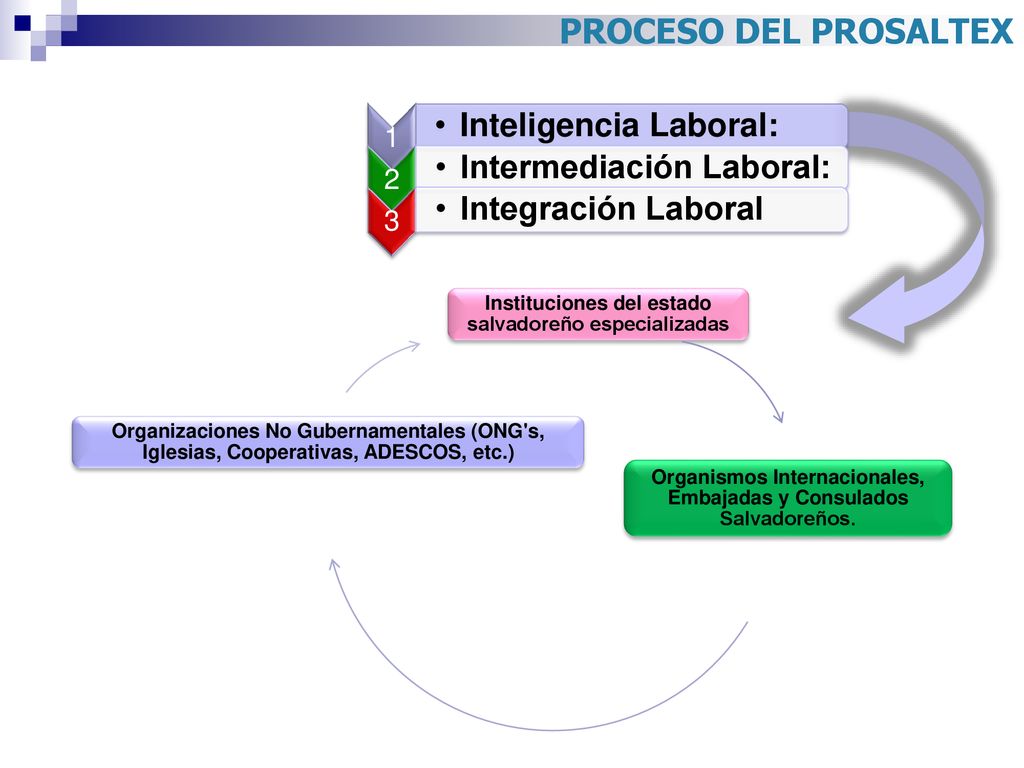 PROCESO DEL PROSALTEX

1
• Inteligencia Laboral:
2
• Intermediación Laboral:
3
• Integración Laboral

Instituciones del estado salvadoreño especializadas

Organismos Internacionales, Embajadas y Consulados Salvadoreños.

Organizaciones No Gubernamentales (ONG's, Iglesias, Cooperativas, ADESCOS, etc.)